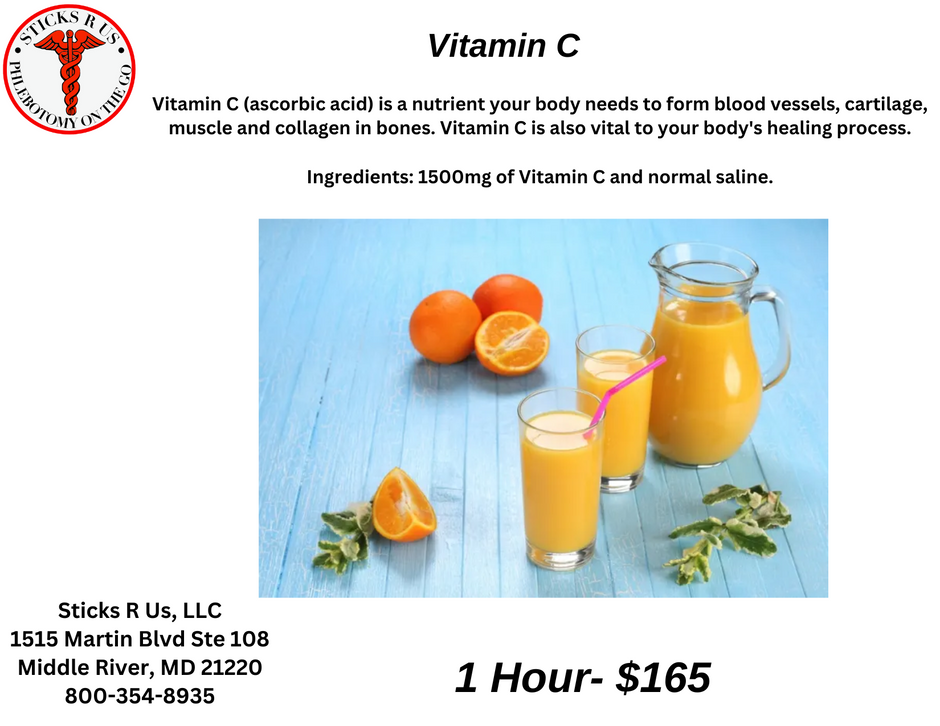 STICKS R US
PHLEBOTOMY ON THE GO

Vitamin C

Vitamin C (ascorbic acid) is a nutrient your body needs to form blood vessels, cartilage, muscle and collagen in bones. Vitamin C is also vital to your body's healing process.

Ingredients: 1500mg of Vitamin C and normal saline.

Sticks R Us, LLC
1515 Martin Blvd Ste 108
Middle River, MD 21220
800-354-8935

1 Hour- $165